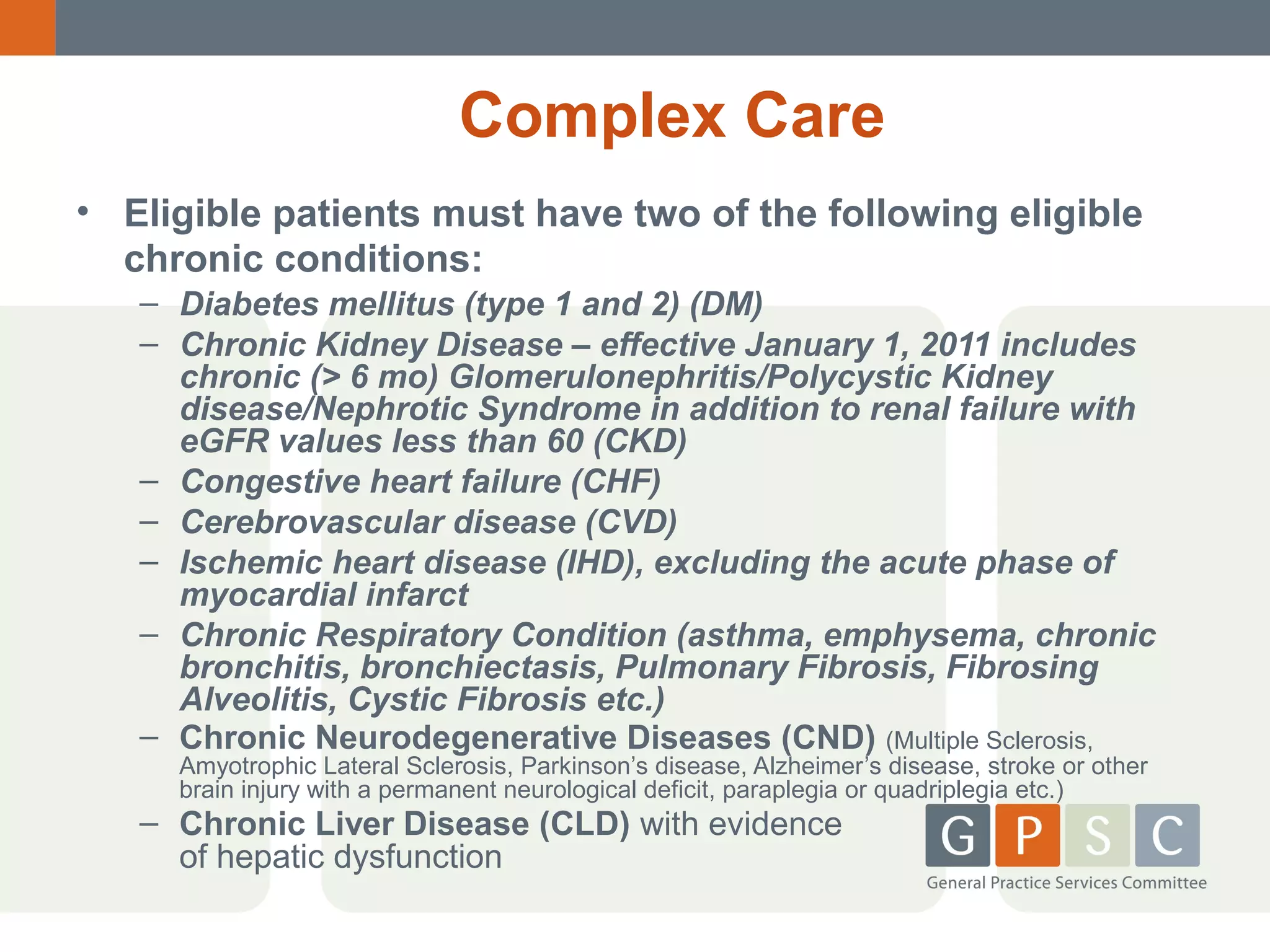 Complex Care

• Eligible patients must have two of the following eligible chronic conditions:
– Diabetes mellitus (type 1 and 2) (DM)
– Chronic Kidney Disease – effective January 1, 2011 includes chronic (> 6 mo) Glomerulonephritis/Polycystic Kidney disease/Nephrotic Syndrome in addition to renal failure with eGFR values less than 60 (CKD)
– Congestive heart failure (CHF)
– Cerebrovascular disease (CVD)
– Ischemic heart disease (IHD), excluding the acute phase of myocardial infarct
– Chronic Respiratory Condition (asthma, emphysema, chronic bronchitis, bronchiectasis, Pulmonary Fibrosis, Fibrosing Alveolitis, Cystic Fibrosis etc.)
– Chronic Neurodegenerative Diseases (CND) (Multiple Sclerosis, Amyotrophic Lateral Sclerosis, Parkinson's disease, Alzheimer's disease, stroke or other brain injury with a permanent neurological deficit, paraplegia or quadriplegia etc.)
– Chronic Liver Disease (CLD) with evidence of hepatic dysfunction

G P S C
General Practice Services Committee